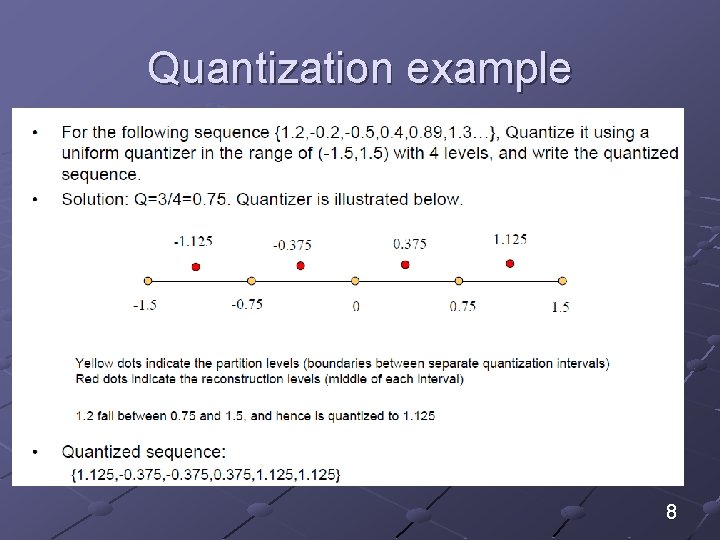 Quantization example

• For the following sequence {1.2,-0.2,-0.5,0.4,0.89,1.3…}, Quantize it using a uniform quantizer in the range of (-1.5,1.5) with 4 levels, and write the quantized sequence.

• Solution: Q=3/4=0.75. Quantizer is illustrated below.

-1.125 -0.375 0.375 1.125

-1.5 -0.75 0 0.75 1.5

Yellow dots indicate the partition levels (boundaries between separate quantization intervals)
Red dots indicate the reconstruction levels (middle of each interval)

1.2 fall between 0.75 and 1.5, and hence is quantized to 1.125

• Quantized sequence:
{1.125,-0.375,-0.375,0.375,1.125,1.125}

8